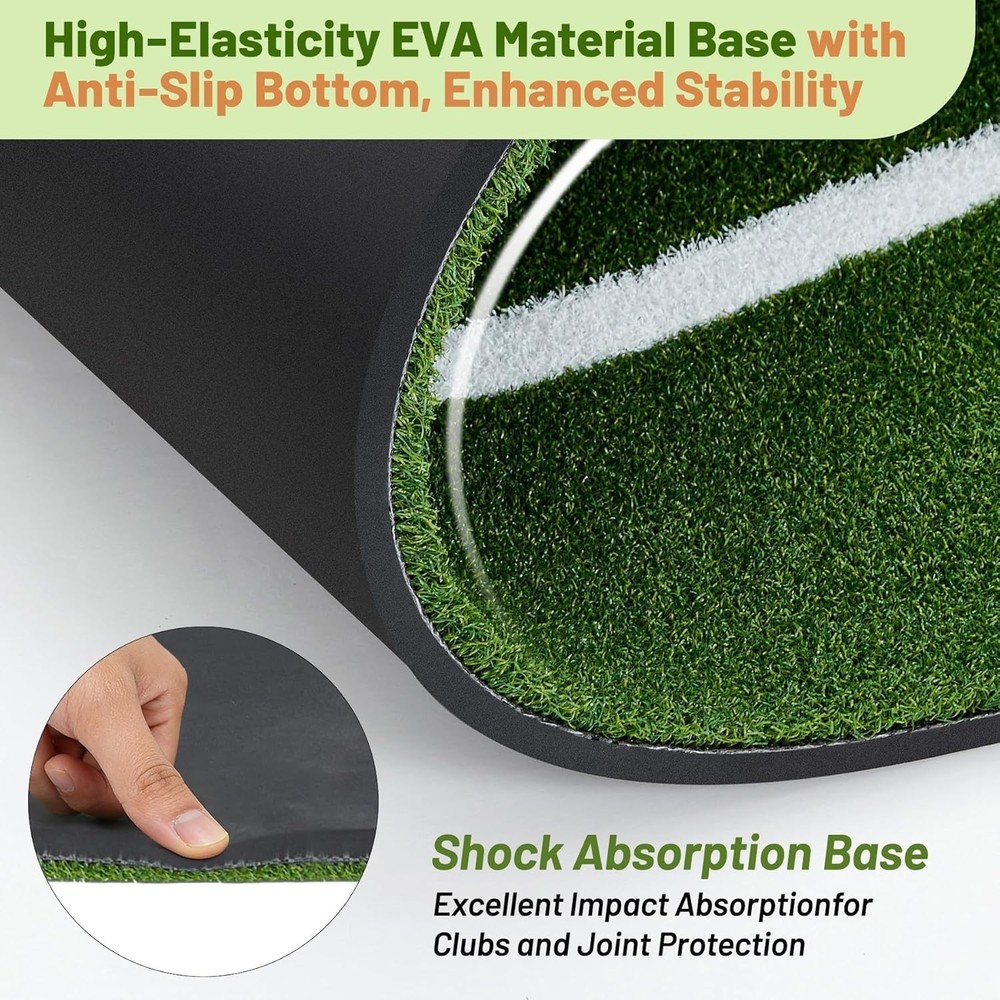 High-Elasticity EVA Material Base with Anti-Slip Bottom, Enhanced Stability

Shock Absorption Base

Excellent Impact Absorptionfor Clubs and Joint Protection